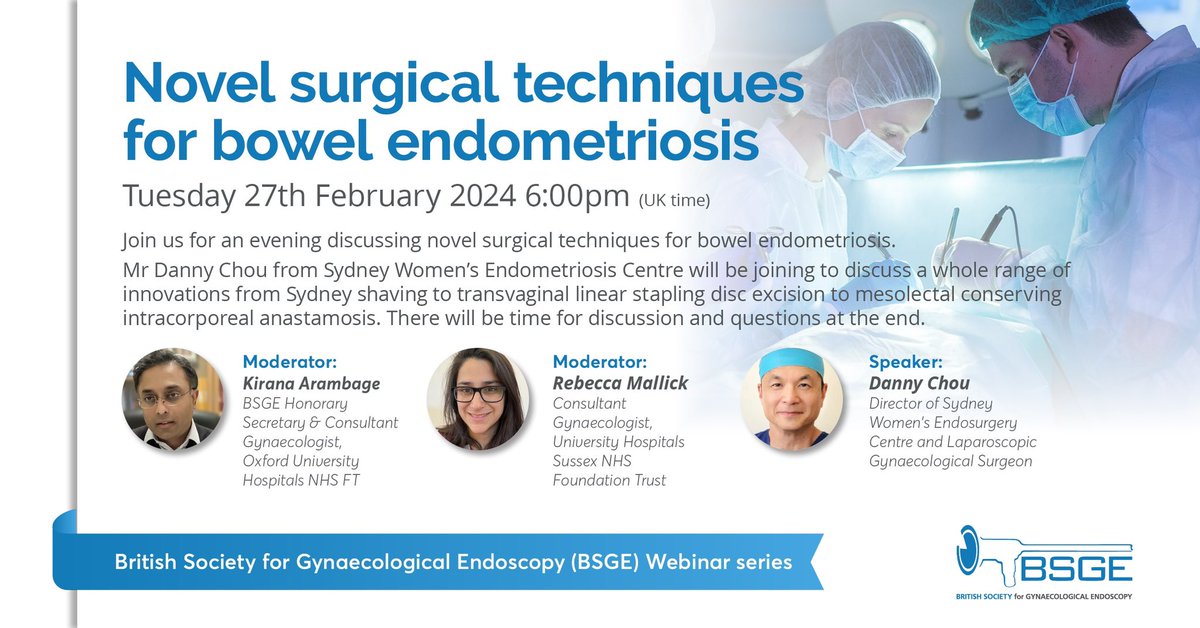 Novel surgical techniques for bowel endometriosis

Tuesday 27th February 2024 6:00pm (UK time)

Join us for an evening discussing novel surgical techniques for bowel endometriosis.

Mr Danny Chou from Sydney Women's Endometriosis Centre will be joining to discuss a whole range of innovations from Sydney shaving to transvaginal linear stapling disc excision to mesolectal conserving intracorporeal anastamosis. There will be time for discussion and questions at the end.

Moderator:
Kirana Arambage
BSGE Honorary Secretary & Consultant Gynaecologist, Oxford University Hospitals NHS FT

Moderator:
Rebecca Mallick
Consultant Gynaecologist, University Hospitals Sussex NHS Foundation Trust

Speaker:
Danny Chou
Director of Sydney Women's Endosurgery Centre and Laparoscopic Gynaecological Surgeon

British Society for Gynaecological Endoscopy (BSGE) Webinar series

BSGE
BRITISH SOCIETY for GYNAECOLOGICAL ENDOSCOPY